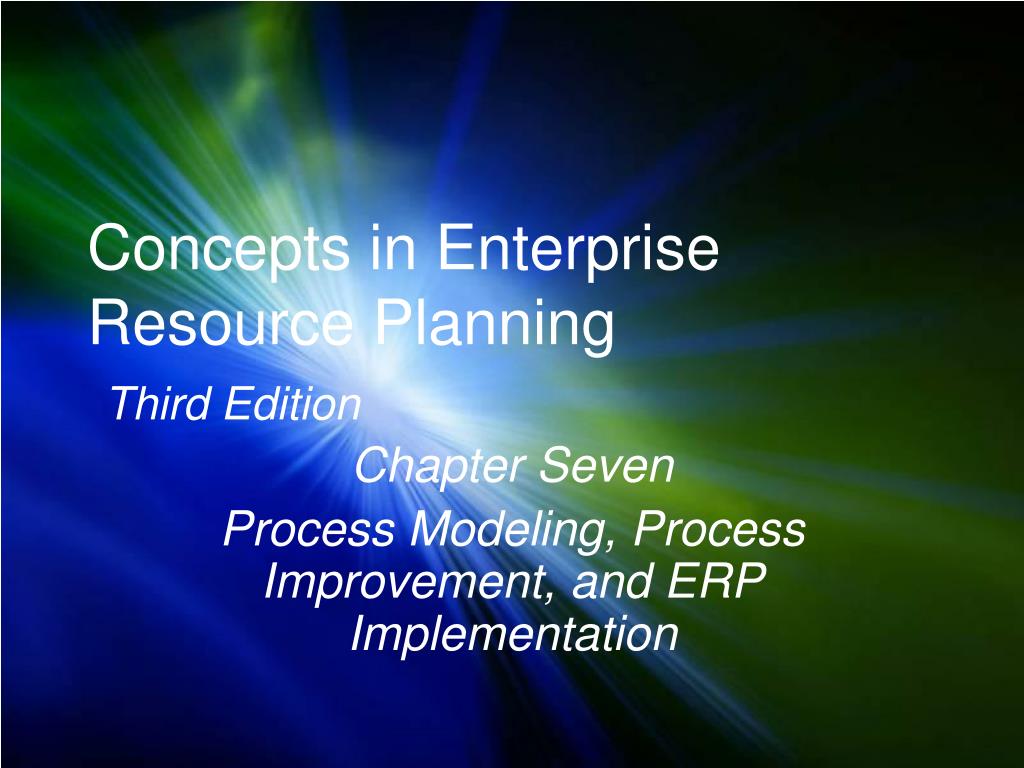 Concepts in Enterprise Resource Planning

Third Edition

Chapter Seven

Process Modeling, Process Improvement, and ERP Implementation